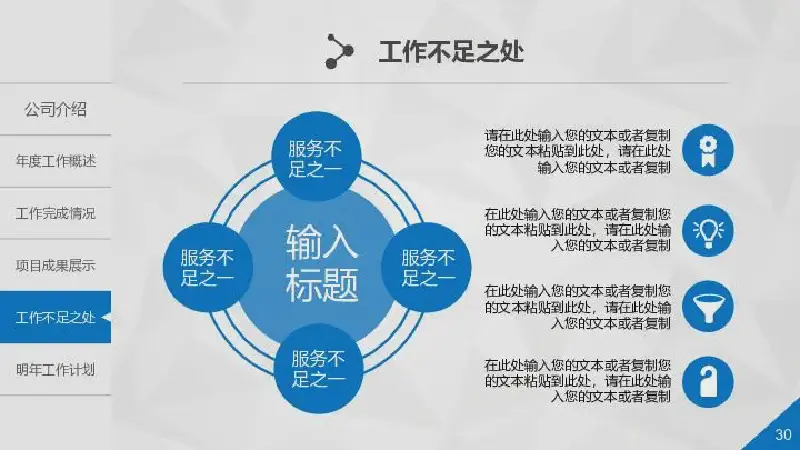 工作不足之处

公司介绍

年度工作概述

工作完成情况

项目成果展示

工作不足之处

明年工作计划

服务不足之一

服务不足之一

输入标题

服务不足之一

服务不足之一

请在此处输入您的文本或者复制您的文本粘贴到此处，请在此处输入您的文本或者复制

在此处输入您的文本或者复制您的文本粘贴到此处，请在此处输入您的文本或者复制

在此处输入您的文本或者复制您的文本粘贴到此处，请在此处输入您的文本或者复制

在此处输入您的文本或者复制您的文本粘贴到此处，请在此处输入您的文本或者复制

30